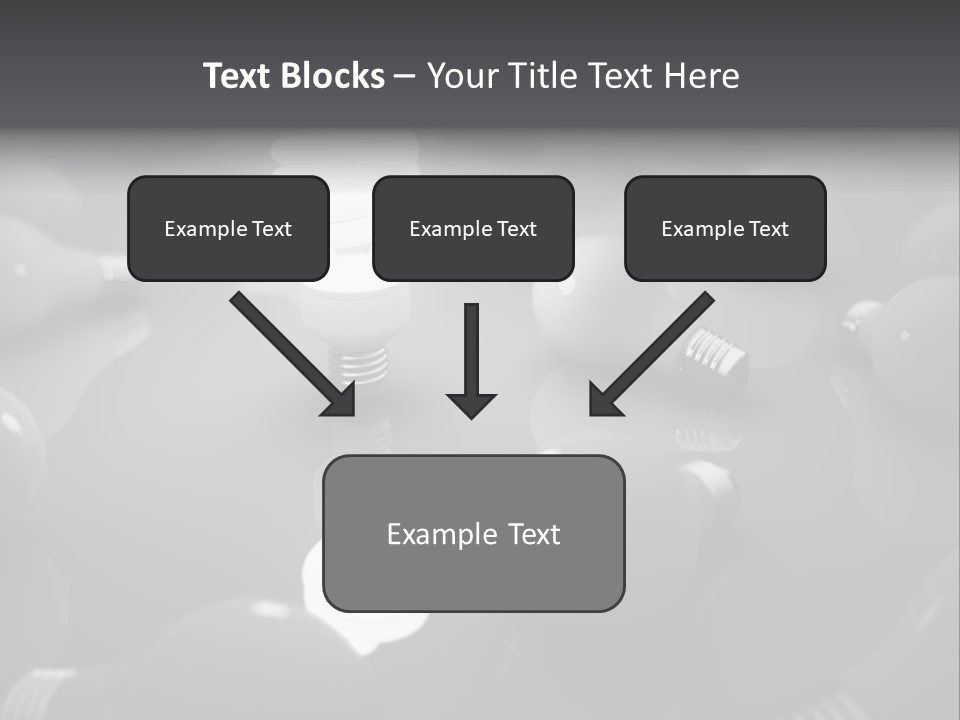 Text Blocks – Your Title Text Here

Example Text

Example Text

Example Text

Example Text